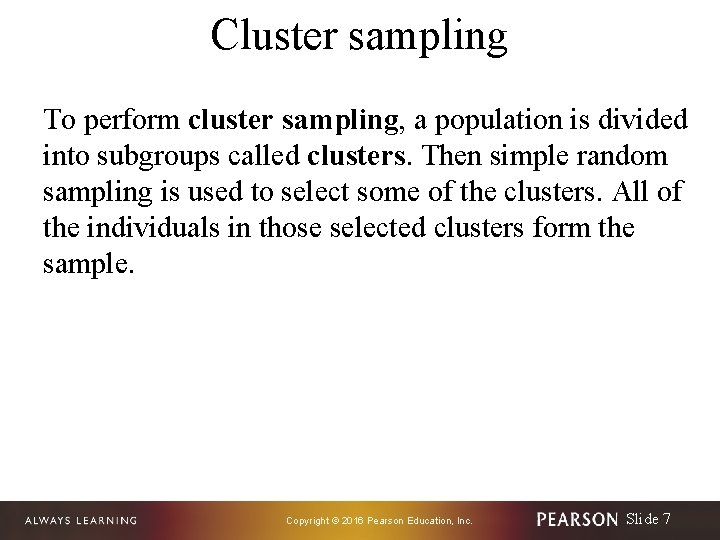 Cluster sampling

To perform cluster sampling, a population is divided into subgroups called clusters. Then simple random sampling is used to select some of the clusters. All of the individuals in those selected clusters form the sample.

ALWAYS LEARNING

Copyright © 2016 Pearson Education, Inc.

PEARSON Slide 7